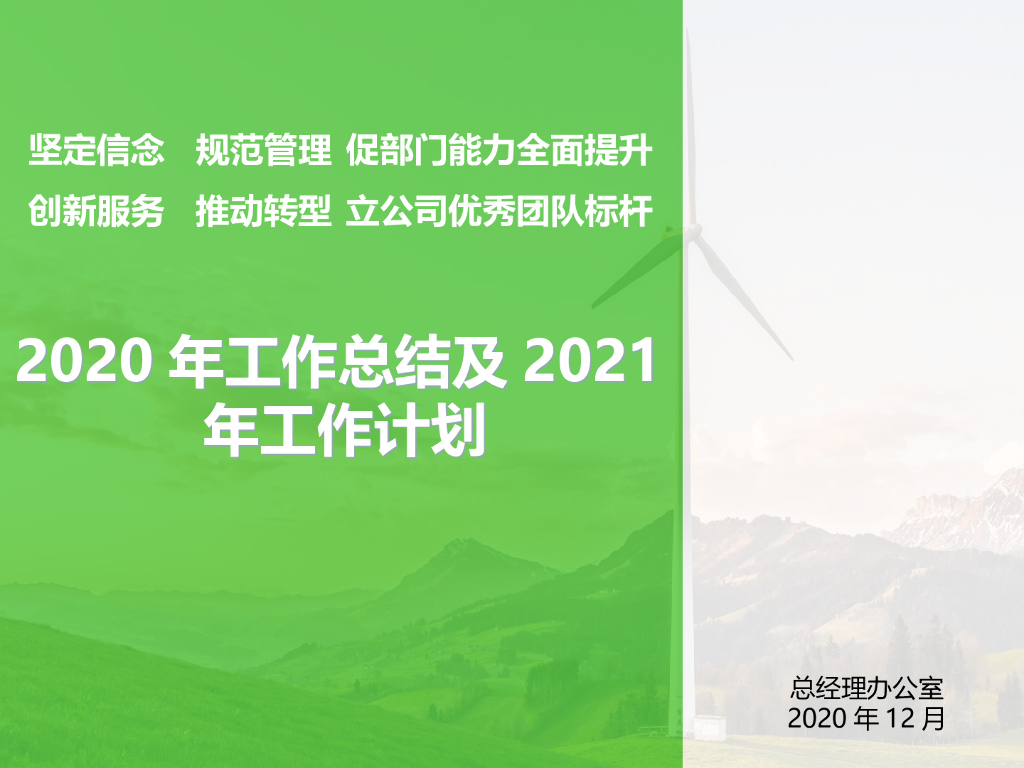 坚定信念 规范管理 促部门能力全面提升
创新服务 推动转型 立公司优秀团队标杆

2020 年工作总结及 2021 年工作计划

总经理办公室
2020 年 12 月